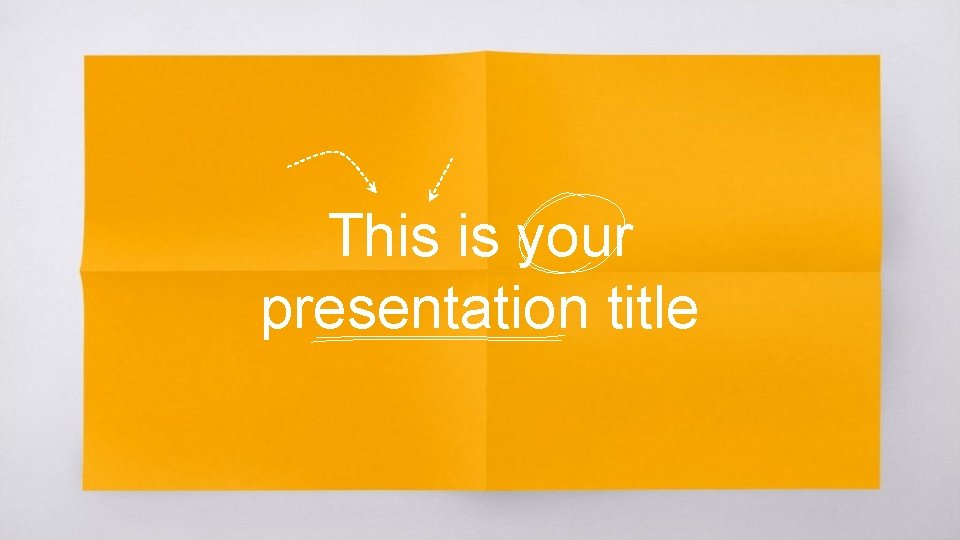 This is your presentation title